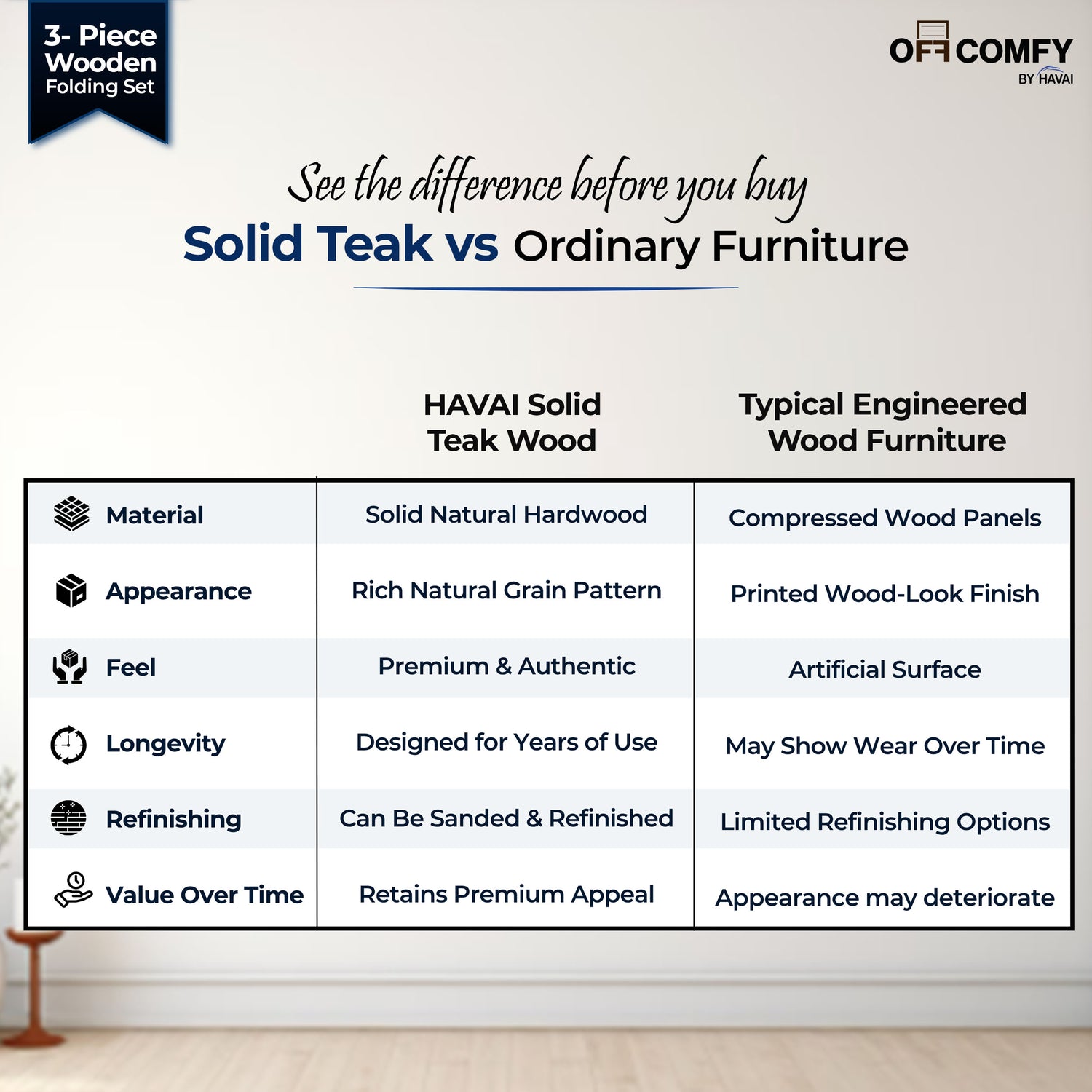 3- Piece Wooden Folding Set

OFFCOMFY
BY HAVAI

See the difference before you buy
Solid Teak vs Ordinary Furniture

| | HAVAI Solid Teak Wood | Typical Engineered Wood Furniture |
|---|---|---|
| Material | Solid Natural Hardwood | Compressed Wood Panels |
| Appearance | Rich Natural Grain Pattern | Printed Wood-Look Finish |
| Feel | Premium & Authentic | Artificial Surface |
| Longevity | Designed for Years of Use | May Show Wear Over Time |
| Refinishing | Can Be Sanded & Refinished | Limited Refinishing Options |
| Value Over Time | Retains Premium Appeal | Appearance may deteriorate |